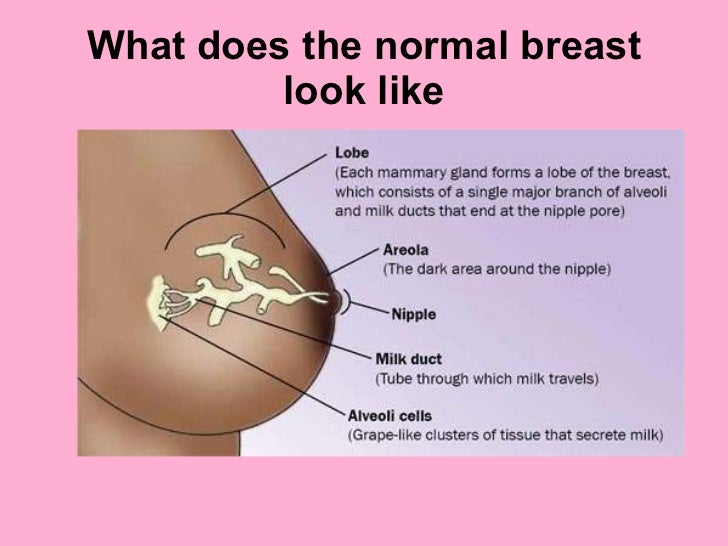 What does the normal breast look like

Lobe
(Each mammary gland forms a lobe of the breast, which consists of a single major branch of alveoli and milk ducts that end at the nipple pore)

Areola
(The dark area around the nipple)

Nipple

Milk duct
(Tube through which milk travels)

Alveoli cells
(Grape-like clusters of tissue that secrete milk)